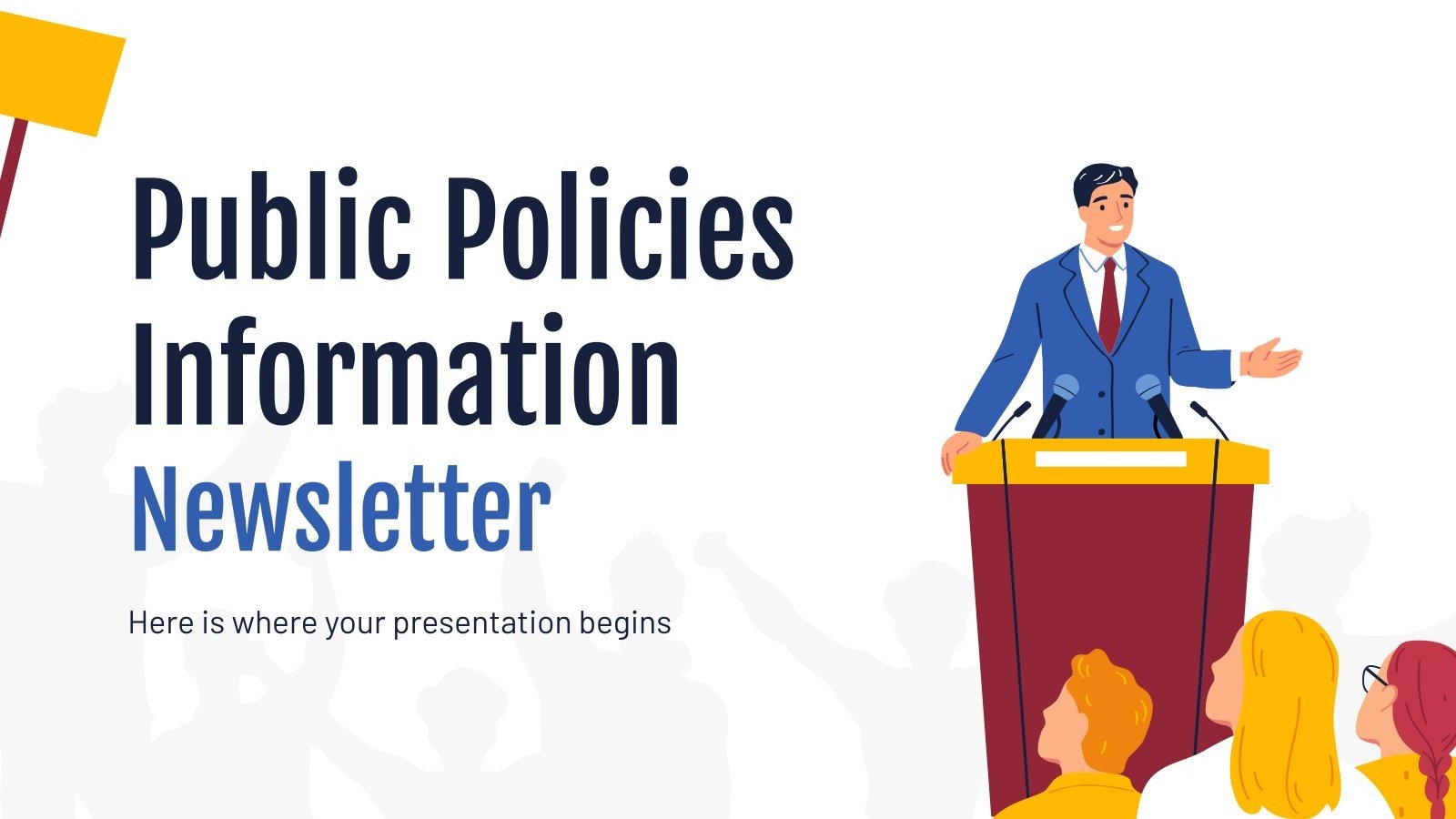 Public Policies Information Newsletter

Here is where your presentation begins